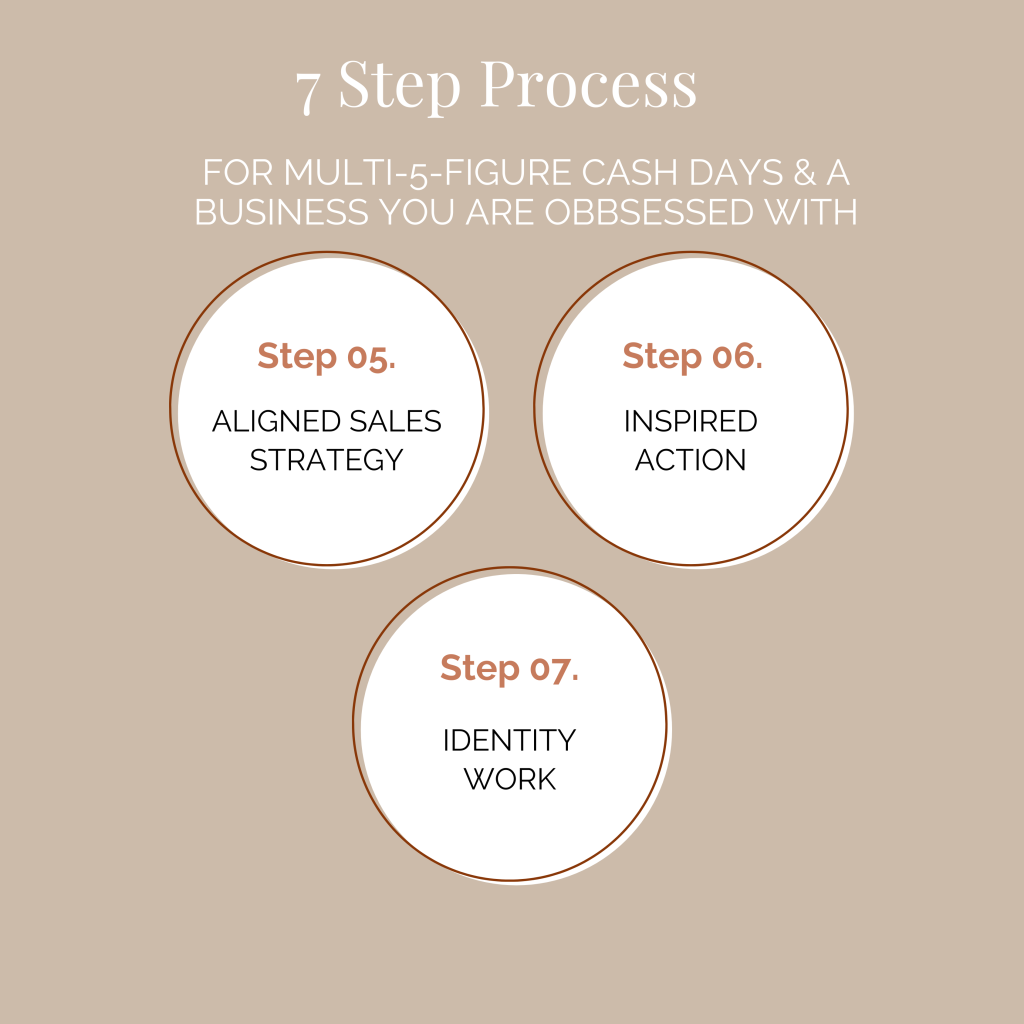 7 Step Process

FOR MULTI-5-FIGURE CASH DAYS & A BUSINESS YOU ARE OBBSESSED WITH

Step 05.

ALIGNED SALES STRATEGY

Step 06.

INSPIRED ACTION

Step 07.

IDENTITY WORK